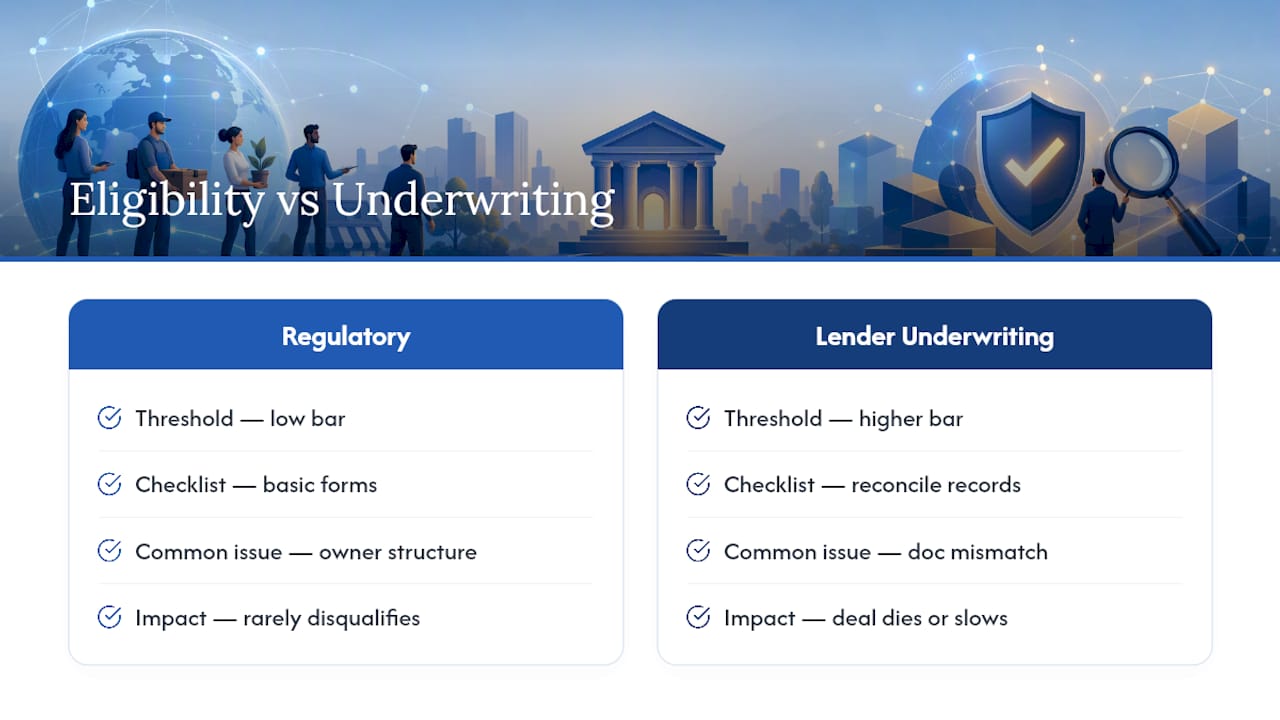 Eligibility vs Underwriting

Regulatory

Threshold — low bar

Checklist — basic forms

Common issue — owner structure

Impact — rarely disqualifies

Lender Underwriting

Threshold — higher bar

Checklist — reconcile records

Common issue — doc mismatch

Impact — deal dies or slows